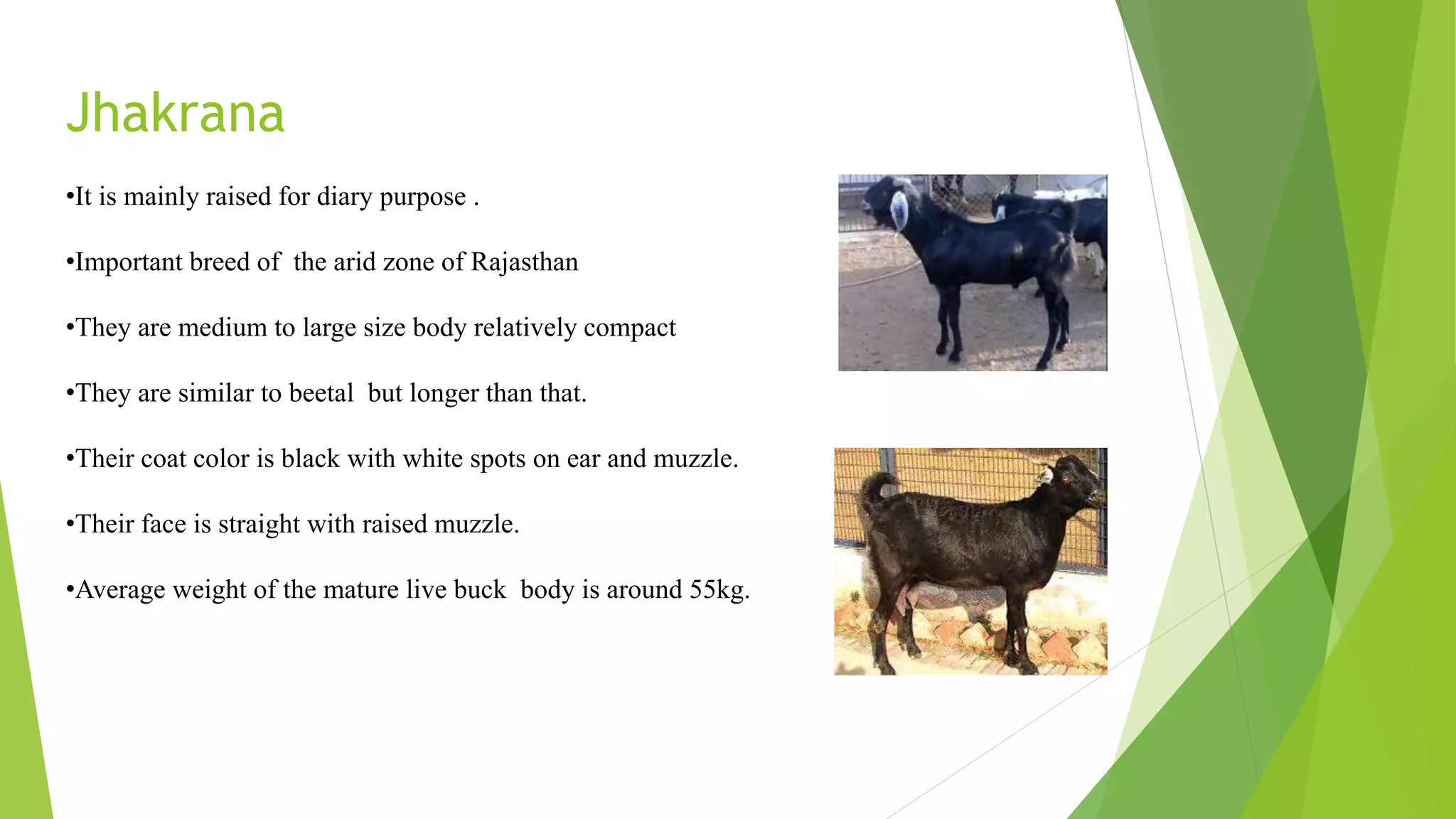 Jhakrana

•It is mainly raised for diary purpose .

•Important breed of the arid zone of Rajasthan

•They are medium to large size body relatively compact

•They are similar to beetal but longer than that.

•Their coat color is black with white spots on ear and muzzle.

•Their face is straight with raised muzzle.

•Average weight of the mature live buck body is around 55kg.